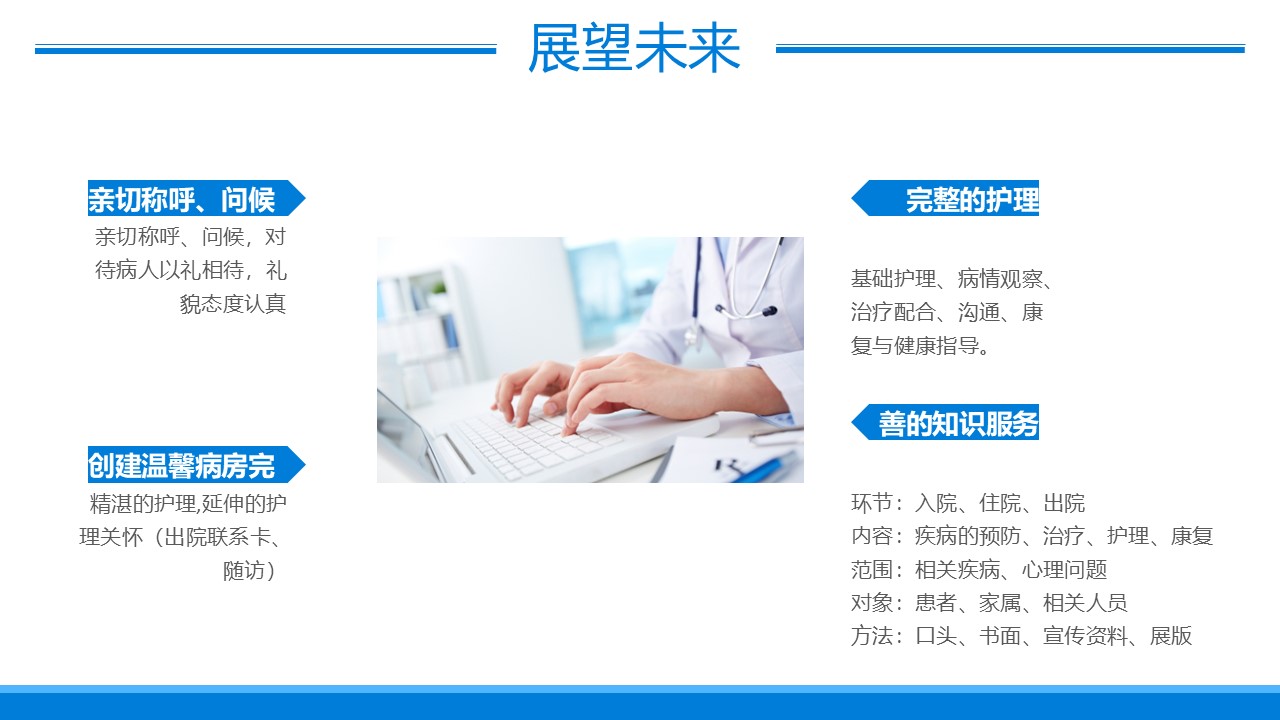 展望未来

亲切称呼、问候

亲切称呼、问候，对待病人以礼相待，礼貌态度认真

创建温馨病房完

精湛的护理,延伸的护理关怀（出院联系卡、随访）

完整的护理

基础护理、病情观察、治疗配合、沟通、康复与健康指导。

善的知识服务

环节：入院、住院、出院
内容：疾病的预防、治疗、护理、康复
范围：相关疾病、心理问题
对象：患者、家属、相关人员
方法：口头、书面、宣传资料、展版